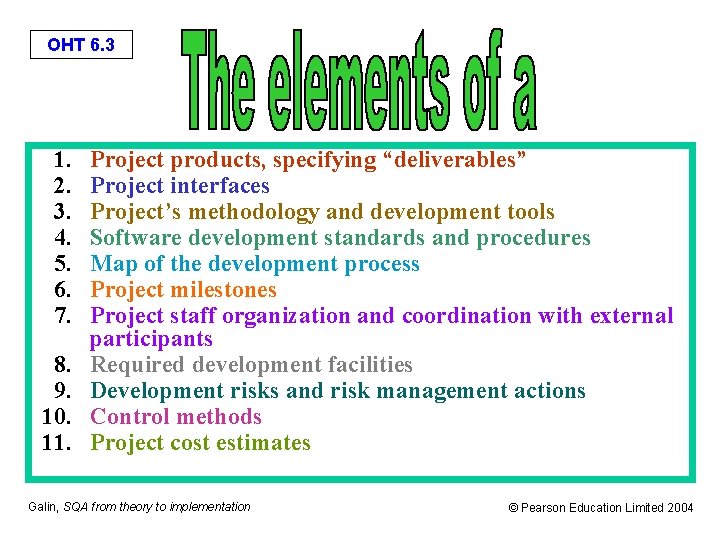 OHT 6.3

The elements of a

1. Project products, specifying “deliverables”
2. Project interfaces
3. Project’s methodology and development tools
4. Software development standards and procedures
5. Map of the development process
6. Project milestones
7. Project staff organization and coordination with external participants
8. Required development facilities
9. Development risks and risk management actions
10. Control methods
11. Project cost estimates

Galin, SQA from theory to implementation

© Pearson Education Limited 2004